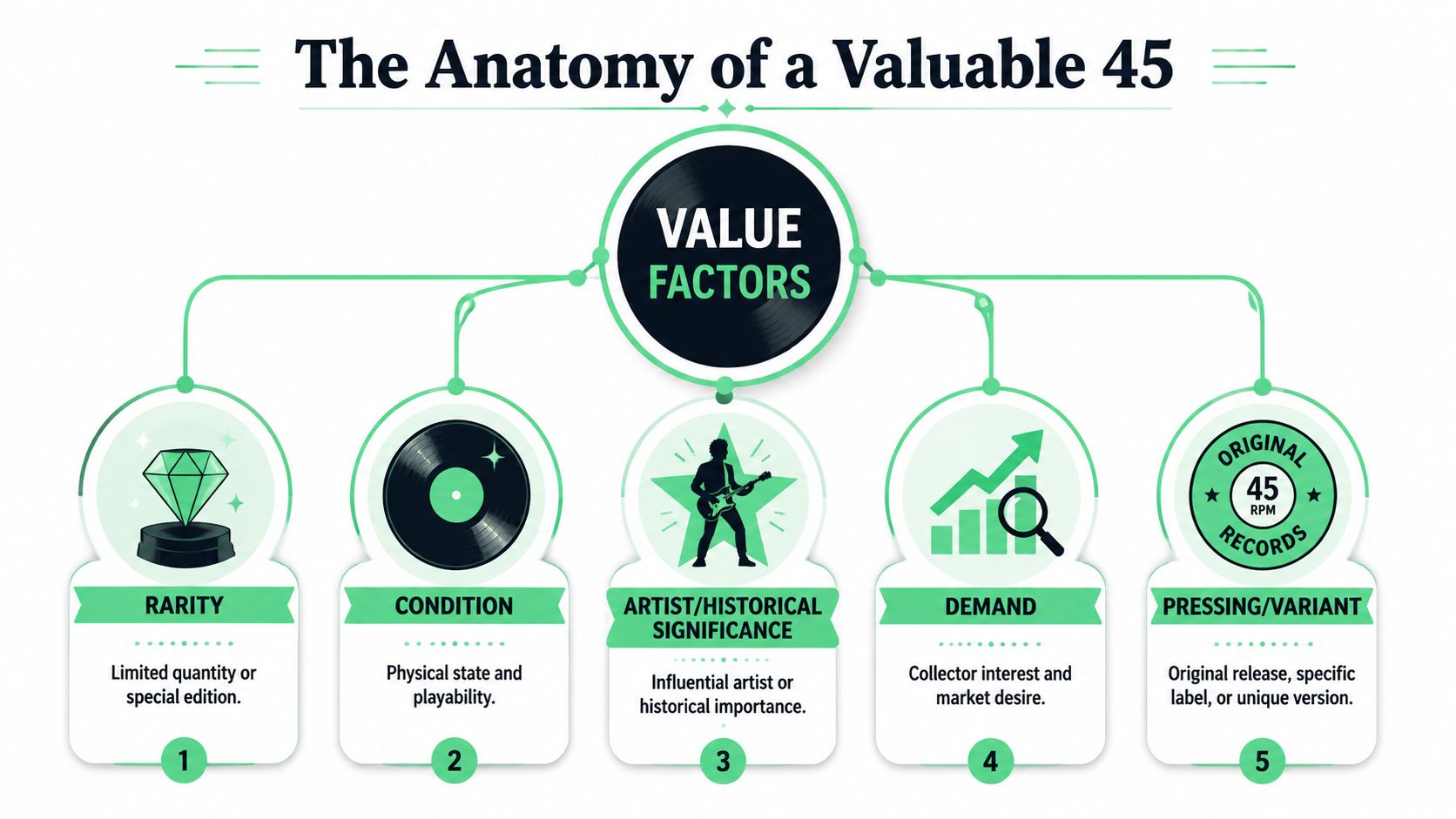 The Anatomy of a Valuable 45

VALUE FACTORS

RARITY

Limited quantity or special edition.

1

CONDITION

Physical state and playability.

2

ARTIST/HISTORICAL SIGNIFICANCE

Influential artist or historical importance.

3

DEMAND

Collector interest and market desire.

4

ORIGINAL 45 RPM RECORDS

PRESSING/VARIANT

Original release, specific label, or unique version.

5